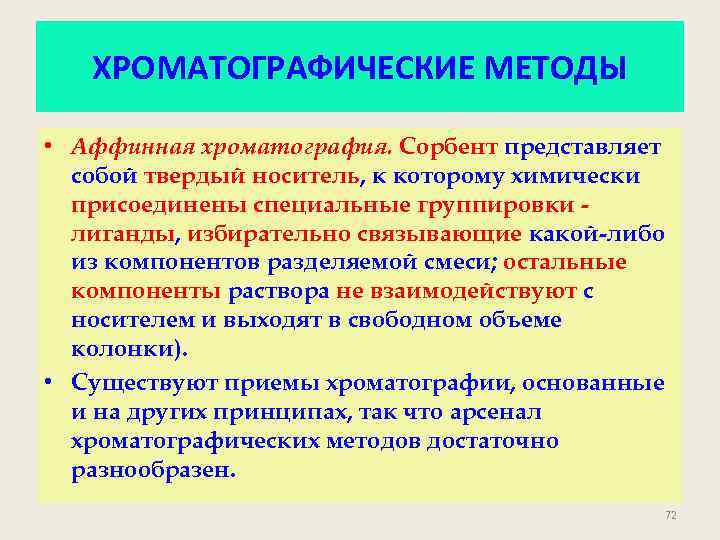 ХРОМАТОГРАФИЧЕСКИЕ МЕТОДЫ

• Аффинная хроматография. Сорбент представляет собой твердый носитель, к которому химически присоединены специальные группировки - лиганды, избирательно связывающие какой-либо из компонентов разделяемой смеси; остальные компоненты раствора не взаимодействуют с носителем и выходят в свободном объеме колонки).

• Существуют приемы хроматографии, основанные и на других принципах, так что арсенал хроматографических методов достаточно разнообразен.

72